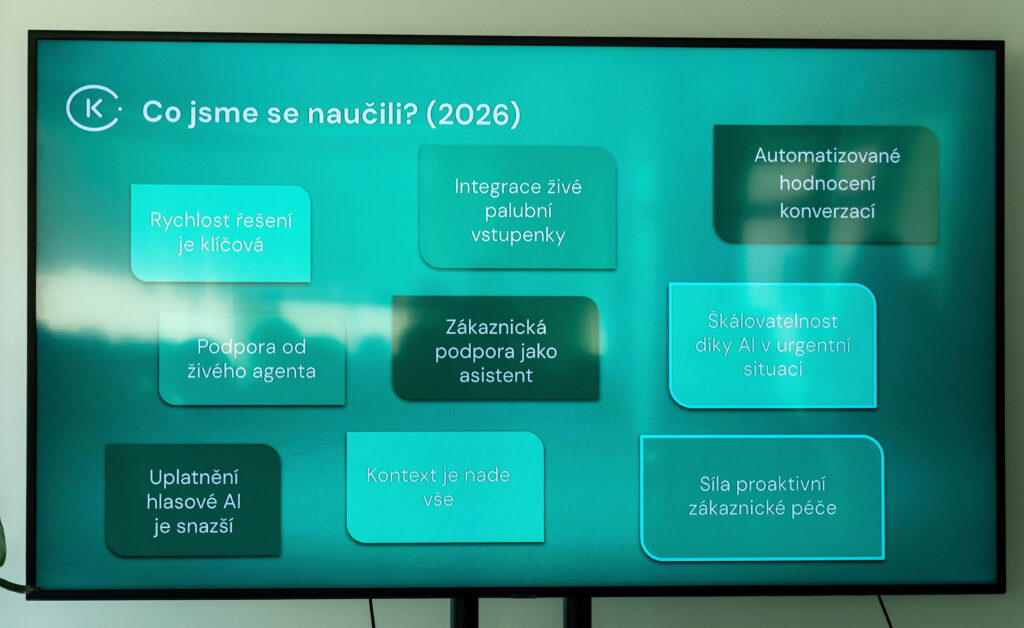 K

Co jsme se naučili? (2026)

Rychlost řešení je klíčová

Integrace živé palubní vstupenky

Automatizované hodnocení konverzací

Podpora od živého agenta

Zákaznická podpora jako asistent

Škálovatelnost díky AI v urgentní situaci

Uplatnění hlasové AI je snazší

Kontext je nade vše

Síla proaktivní zákaznické péče